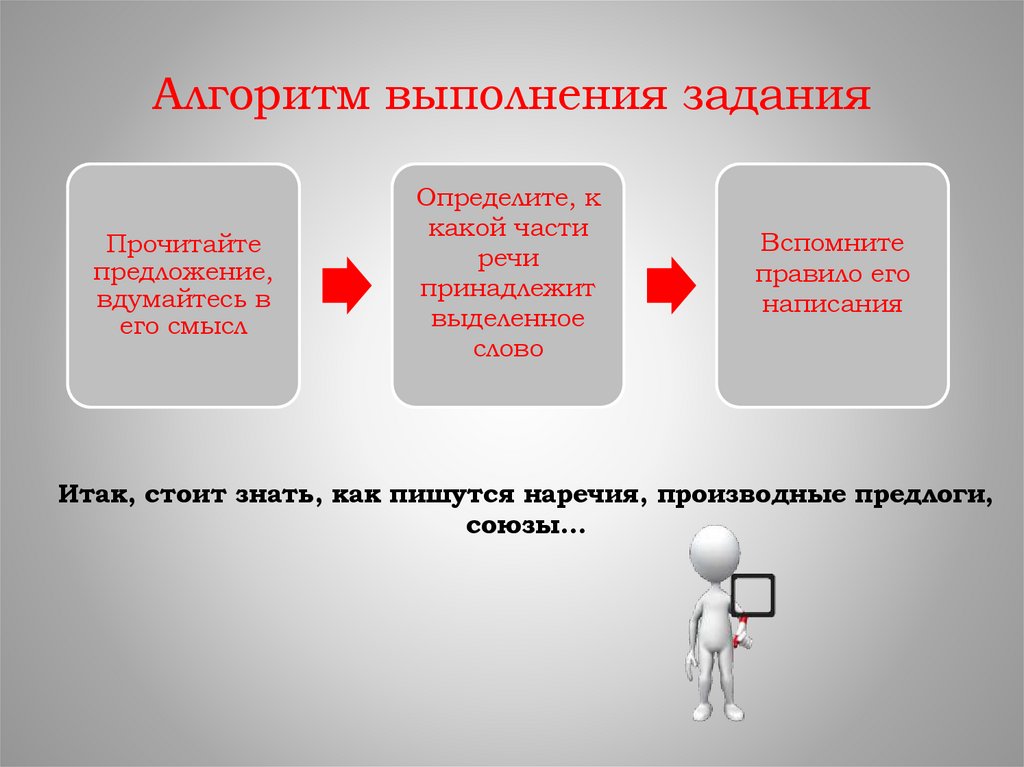 Алгоритм выполнения задания

Прочитайте предложение, вдумайтесь в его смысл

Определите, к какой части речи принадлежит выделенное слово

Вспомните правило его написания

Итак, стоит знать, как пишутся наречия, производные предлоги, союзы…